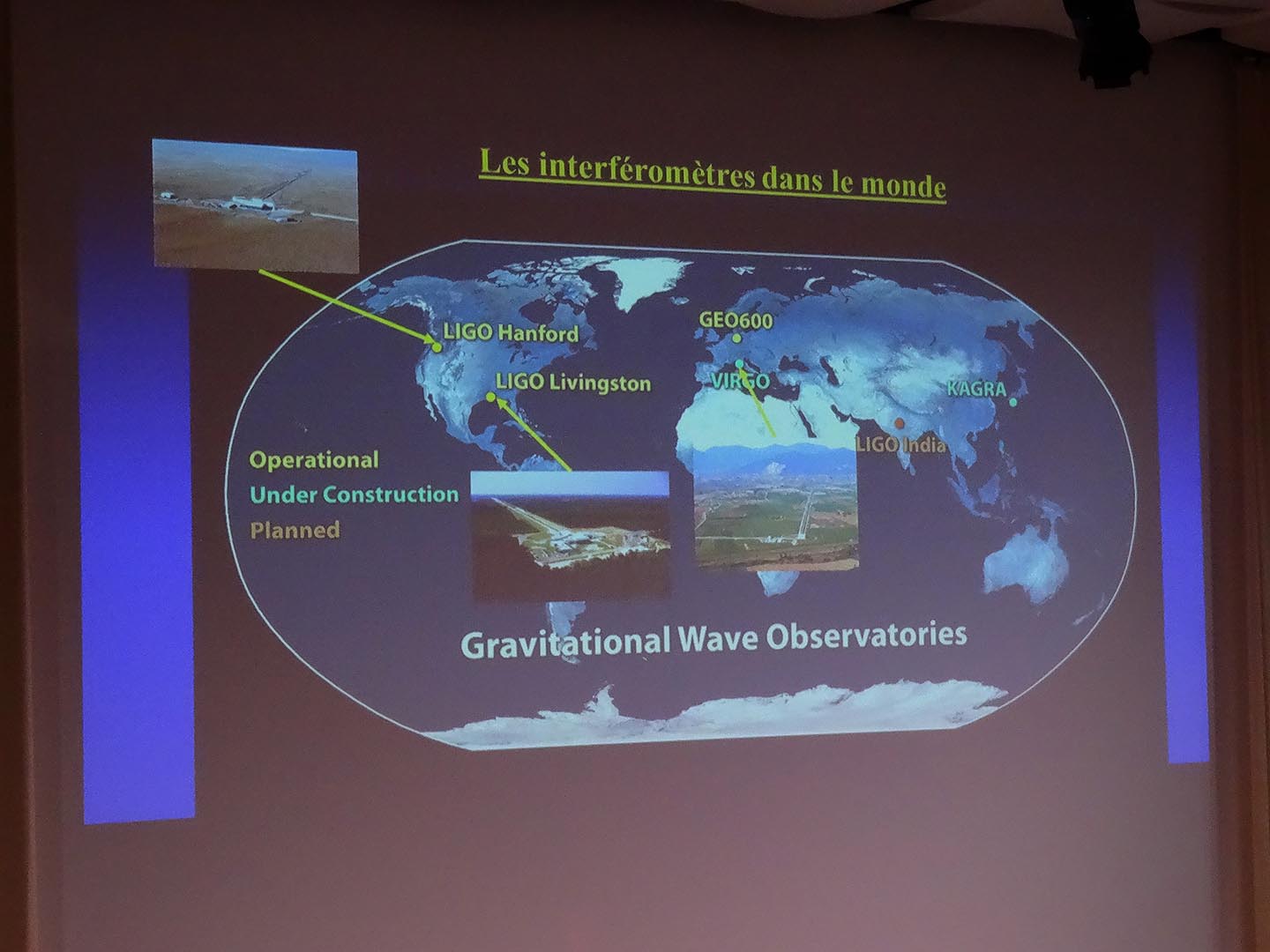 Les interféromètres dans le monde

LIGO Hanford
LIGO Livingston
GEO600
VIRGO
KAGRA
LIGO India

Operational
Under Construction
Planned

Gravitational Wave Observatories